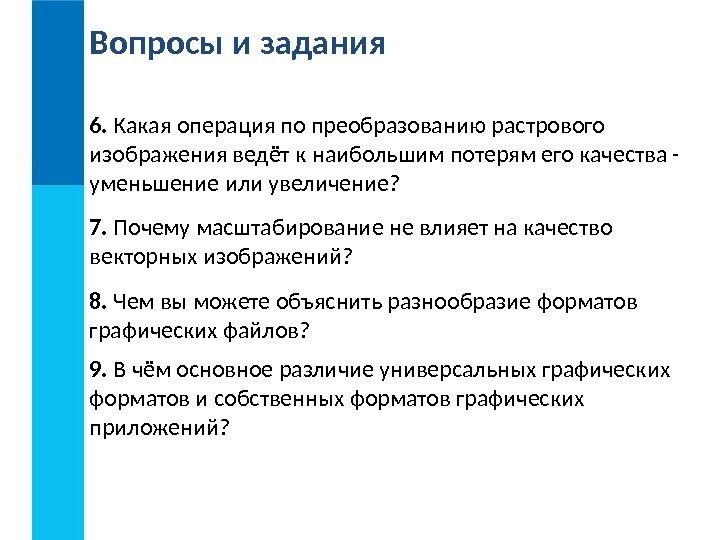 Вопросы и задания

6. Какая операция по преобразованию растрового изображения ведёт к наибольшим потерям его качества - уменьшение или увеличение?

7. Почему масштабирование не влияет на качество векторных изображений?

8. Чем вы можете объяснить разнообразие форматов графических файлов?

9. В чём основное различие универсальных графических форматов и собственных форматов графических приложений?